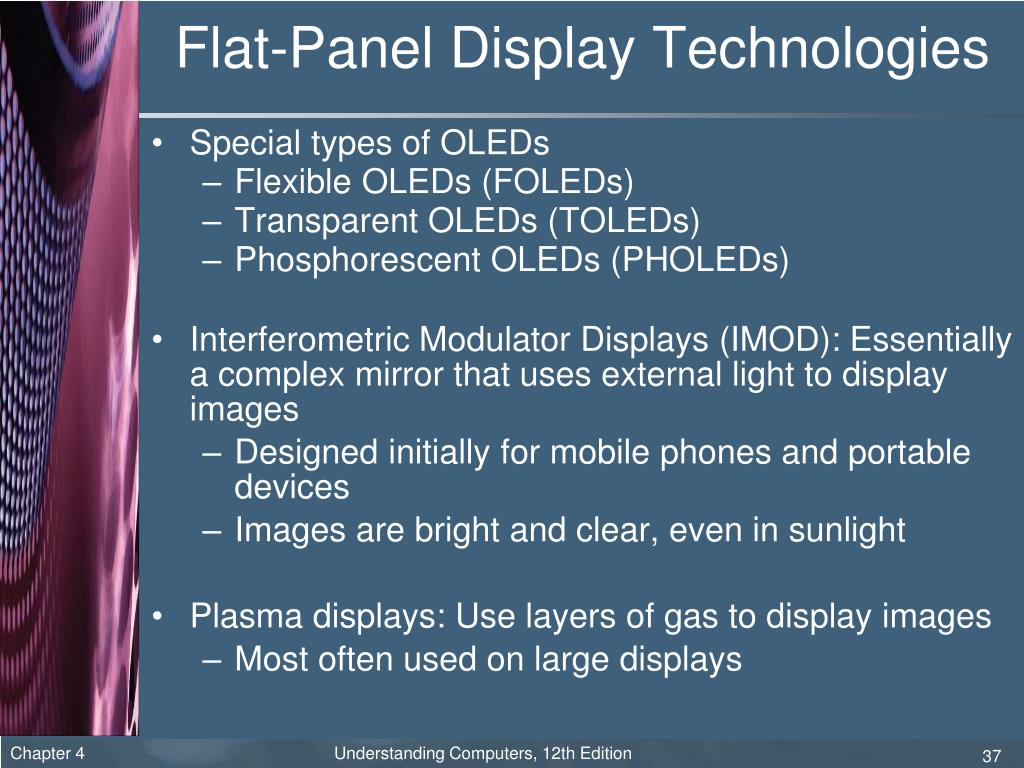 Flat-Panel Display Technologies

• Special types of OLEDs
– Flexible OLEDs (FOLEDs)
– Transparent OLEDs (TOLEDs)
– Phosphorescent OLEDs (PHOLEDs)

• Interferometric Modulator Displays (IMOD): Essentially a complex mirror that uses external light to display images
– Designed initially for mobile phones and portable devices
– Images are bright and clear, even in sunlight

• Plasma displays: Use layers of gas to display images
– Most often used on large displays

Chapter 4

Understanding Computers, 12th Edition

37